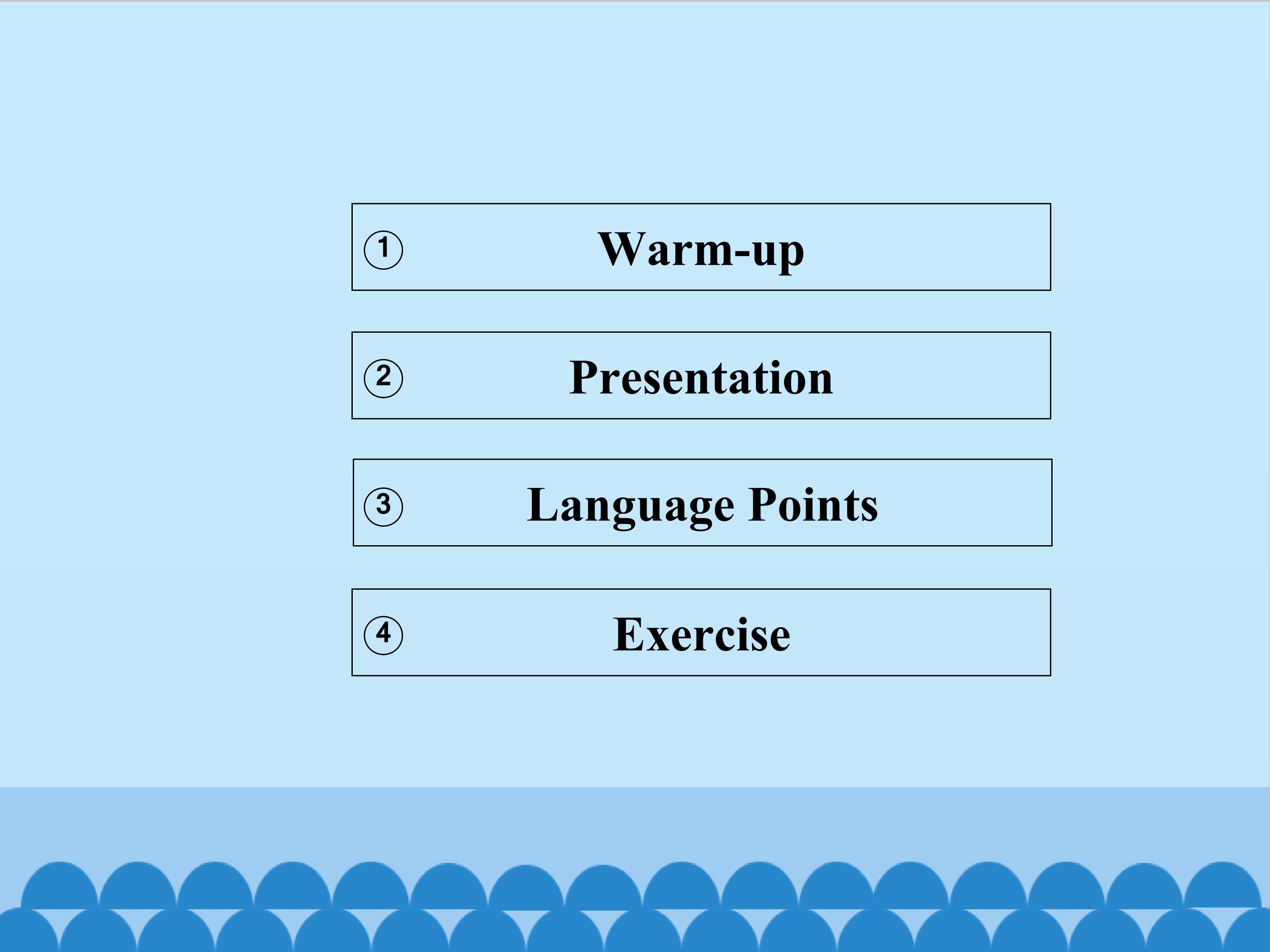 ① Warm-up

② Presentation

③ Language Points

④ Exercise